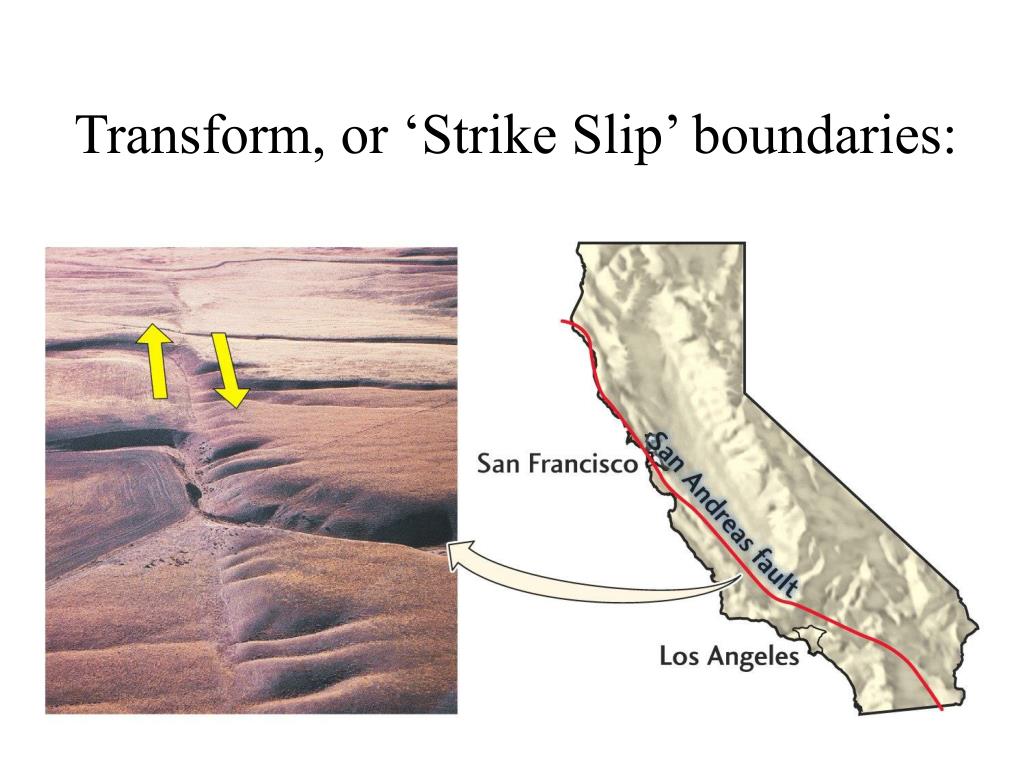 Transform, or ‘Strike Slip’ boundaries:

San Francisco

San Andreas fault

Los Angeles